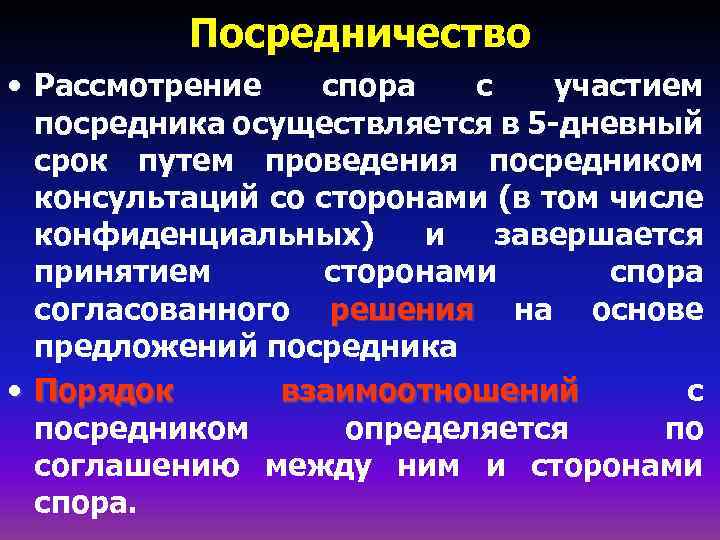 Посредничество

• Рассмотрение спора с участием посредника осуществляется в 5-дневный срок путем проведения посредником консультаций со сторонами (в том числе конфиденциальных) и завершается принятием сторонами спора согласованного решения на основе предложений посредника

• Порядок взаимоотношений с посредником определяется по соглашению между ним и сторонами спора.